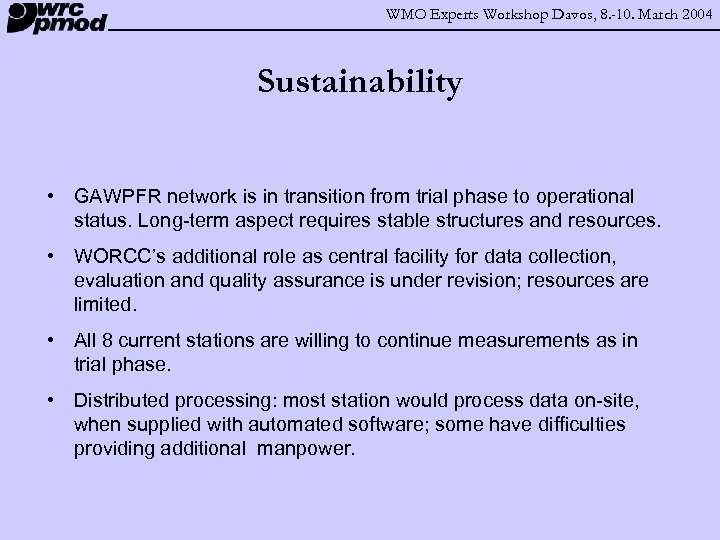 wrc pmod

WMO Experts Workshop Davos, 8.-10. March 2004

Sustainability

• GAWPFR network is in transition from trial phase to operational status. Long-term aspect requires stable structures and resources.

• WORCC's additional role as central facility for data collection, evaluation and quality assurance is under revision; resources are limited.

• All 8 current stations are willing to continue measurements as in trial phase.

• Distributed processing: most station would process data on-site, when supplied with automated software; some have difficulties providing additional manpower.